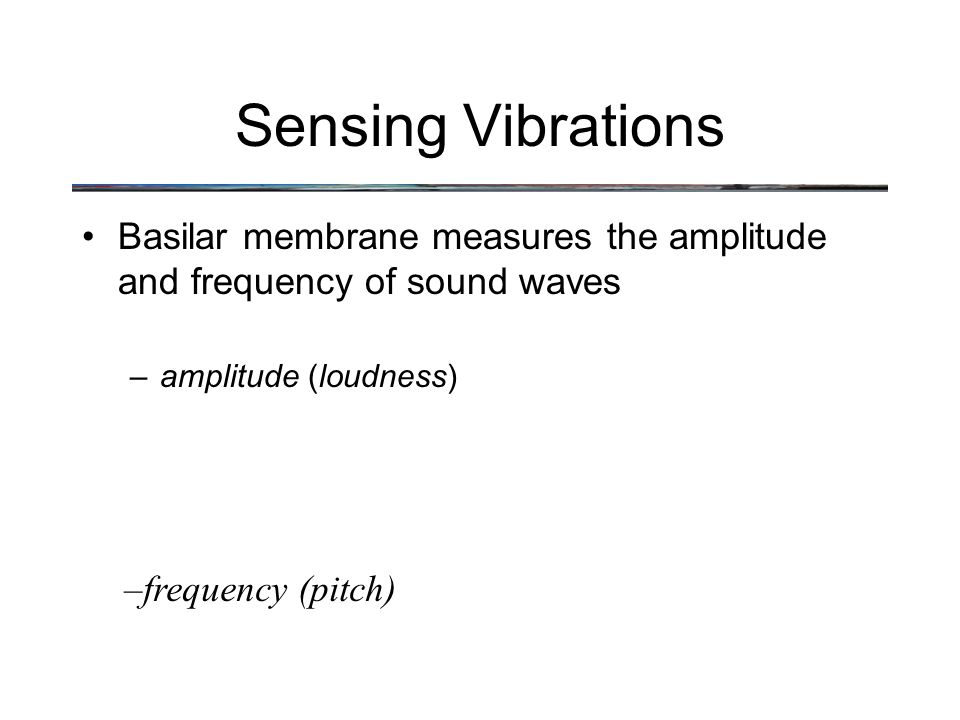 Sensing Vibrations

• Basilar membrane measures the amplitude and frequency of sound waves

– amplitude (loudness)

–frequency (pitch)